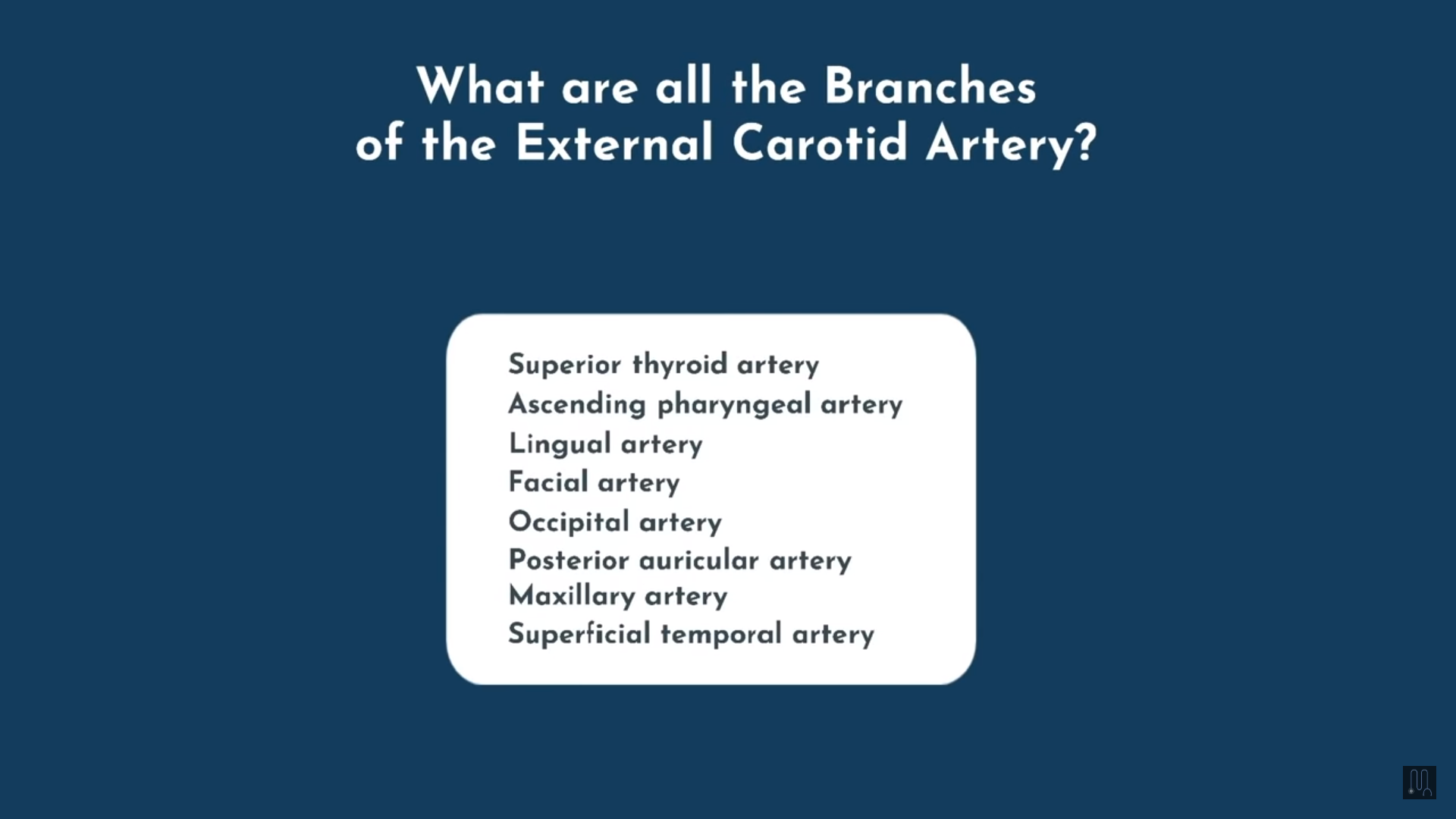 What are all the Branches of the External Carotid Artery?

Superior thyroid artery
Ascending pharyngeal artery
Lingual artery
Facial artery
Occipital artery
Posterior auricular artery
Maxillary artery
Superficial temporal artery